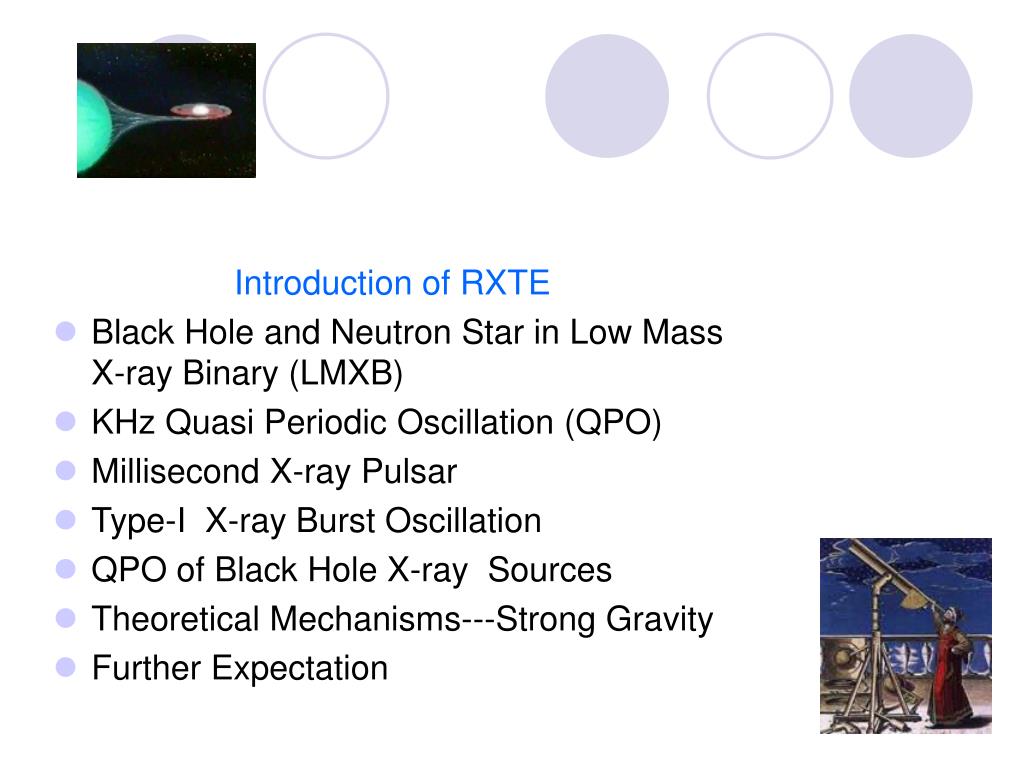 Introduction of RXTE

- Black Hole and Neutron Star in Low Mass X-ray Binary (LMXB)
- KHz Quasi Periodic Oscillation (QPO)
- Millisecond X-ray Pulsar
- Type-I X-ray Burst Oscillation
- QPO of Black Hole X-ray Sources
- Theoretical Mechanisms---Strong Gravity
- Further Expectation